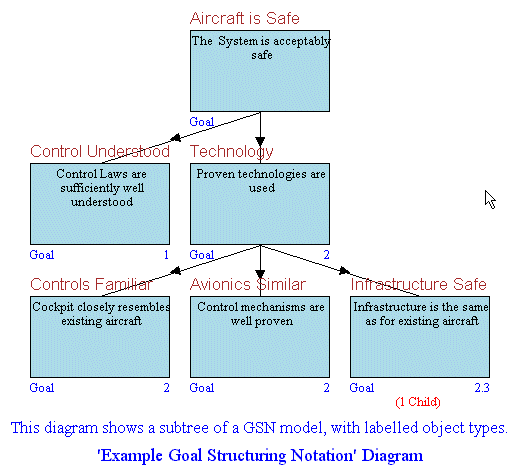 Aircraft is Safe

The System is acceptably safe

Goal

Control Understood

Control Laws are sufficiently well understood

Goal 1

Technology

Proven technologies are used

Goal 2

Controls Familiar

Cockpit closely resembles existing aircraft

Goal 2

Avionics Similar

Control mechanisms are well proven

Goal 2

Infrastructure Safe

Infrastructure is the same as for existing aircraft

Goal 2.3

(1 Child)

This diagram shows a subtree of a GSN model, with labelled object types.

'Example Goal Structuring Notation' Diagram